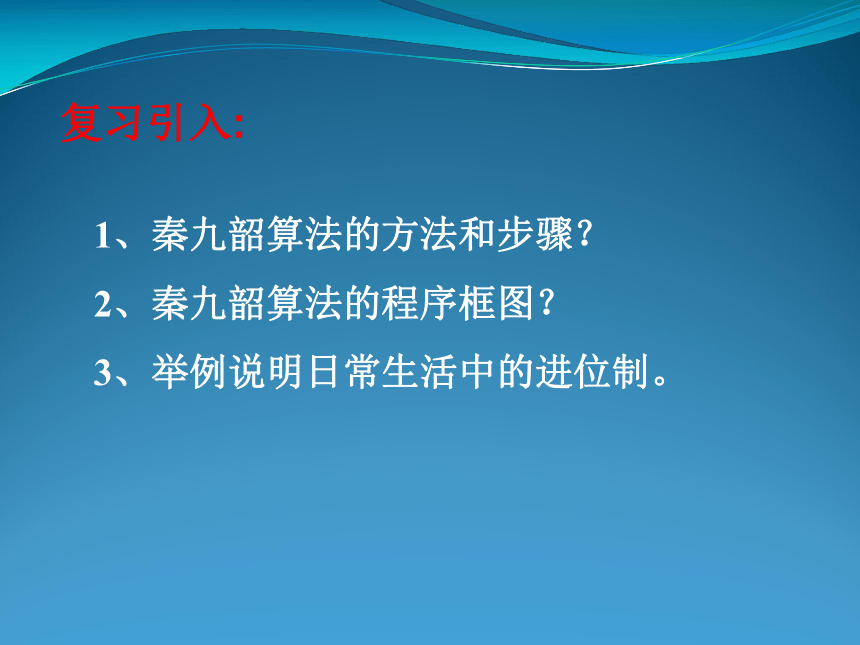 复习引入:

1、秦九韶算法的方法和步骤?

2、秦九韶算法的程序框图?

3、举例说明日常生活中的进位制。